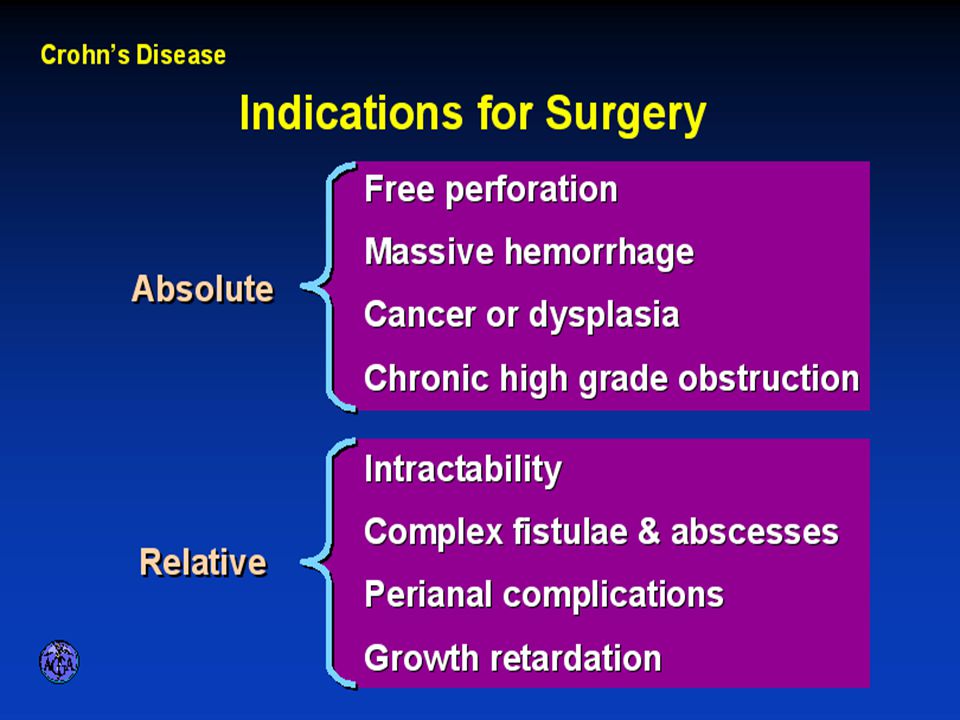 Crohn's Disease

Indications for Surgery

Absolute

Free perforation

Massive hemorrhage

Cancer or dysplasia

Chronic high grade obstruction

Relative

Intractability

Complex fistulae & abscesses

Perianal complications

Growth retardation

AGA